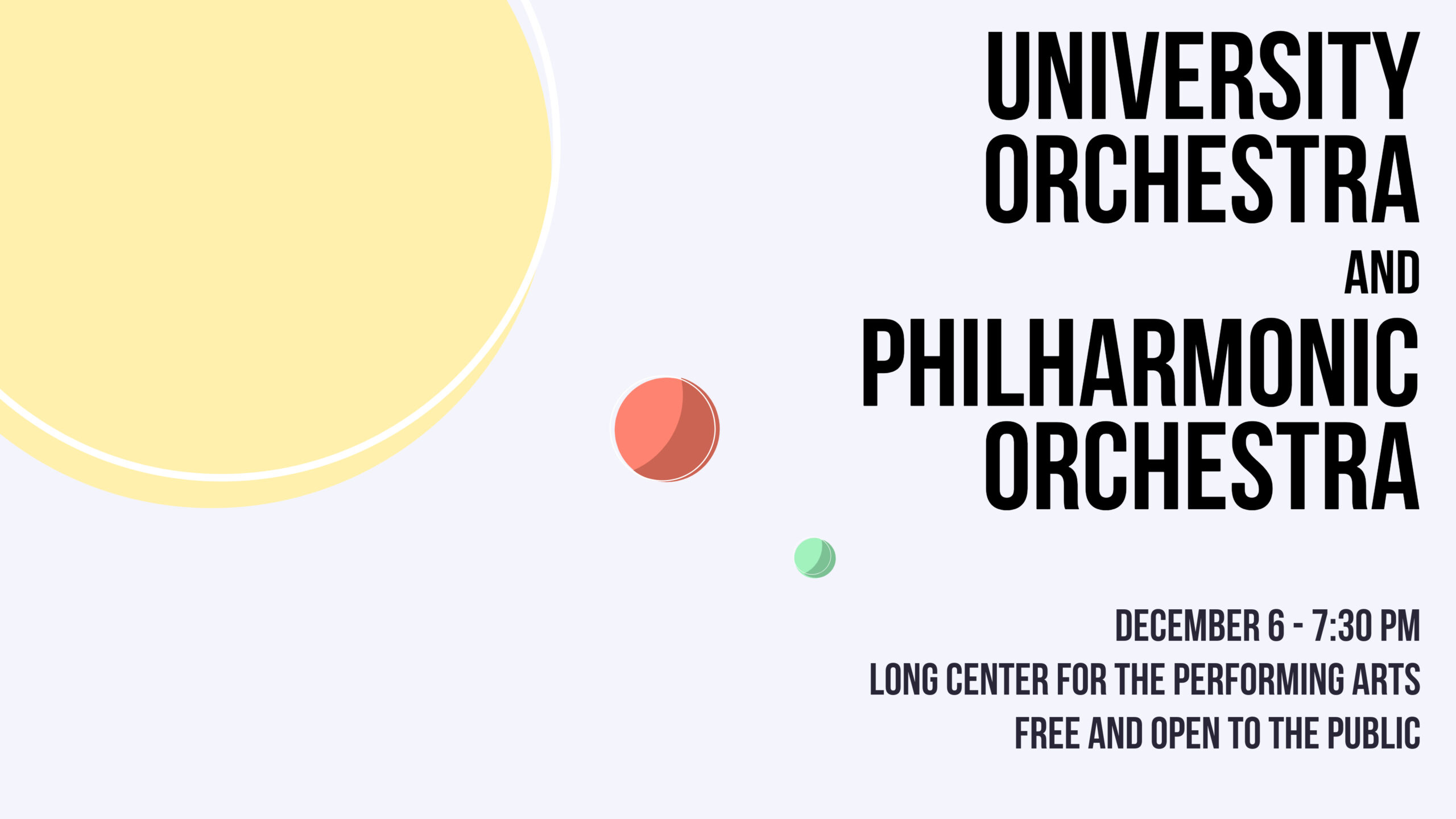 UNIVERSITY ORCHESTRA
AND
PHILHARMONIC ORCHESTRA

DECEMBER 6 - 7:30 PM
LONG CENTER FOR THE PERFORMING ARTS
FREE AND OPEN TO THE PUBLIC